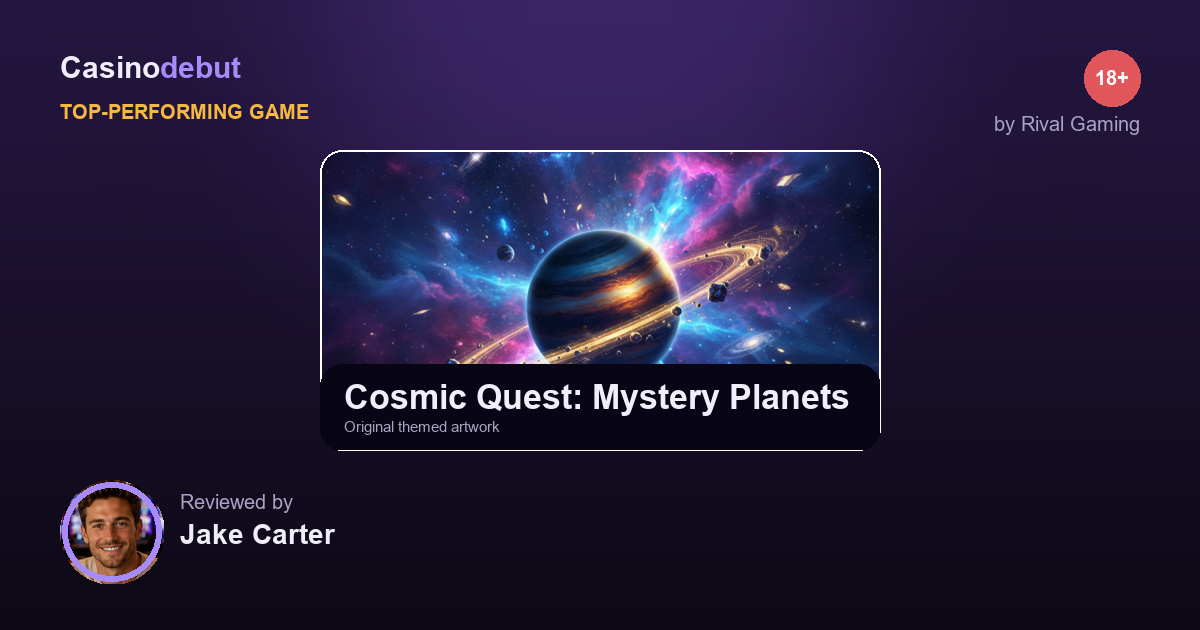 Casinodebut

TOP-PERFORMING GAME

18+

by Rival Gaming

Cosmic Quest: Mystery Planets

Original themed artwork

Reviewed by

Jake Carter